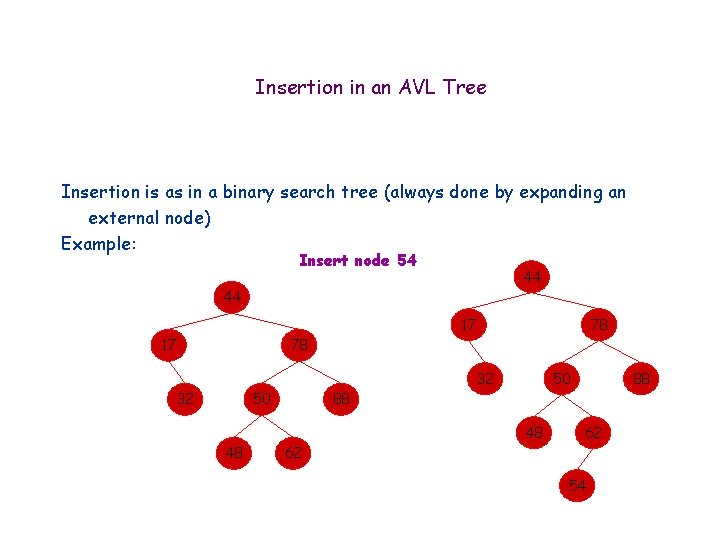 Insertion in an AVL Tree

Insertion is as in a binary search tree (always done by expanding an external node)
Example:

Insert node 54

44
17
78
32
50
88
48
62

44
17
78
32
50
88
48
62
54